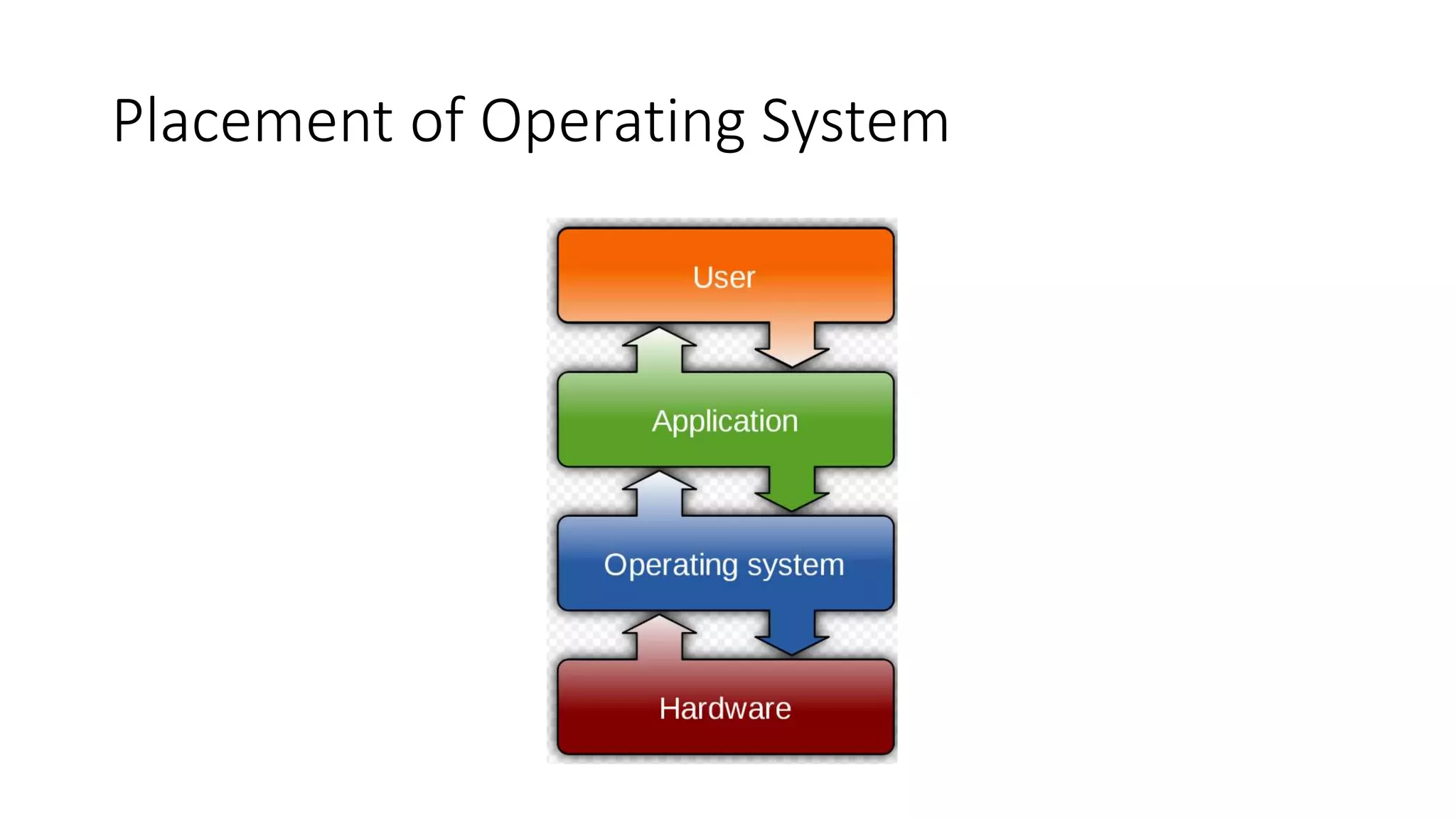 Placement of Operating System

User

Application

Operating system

Hardware